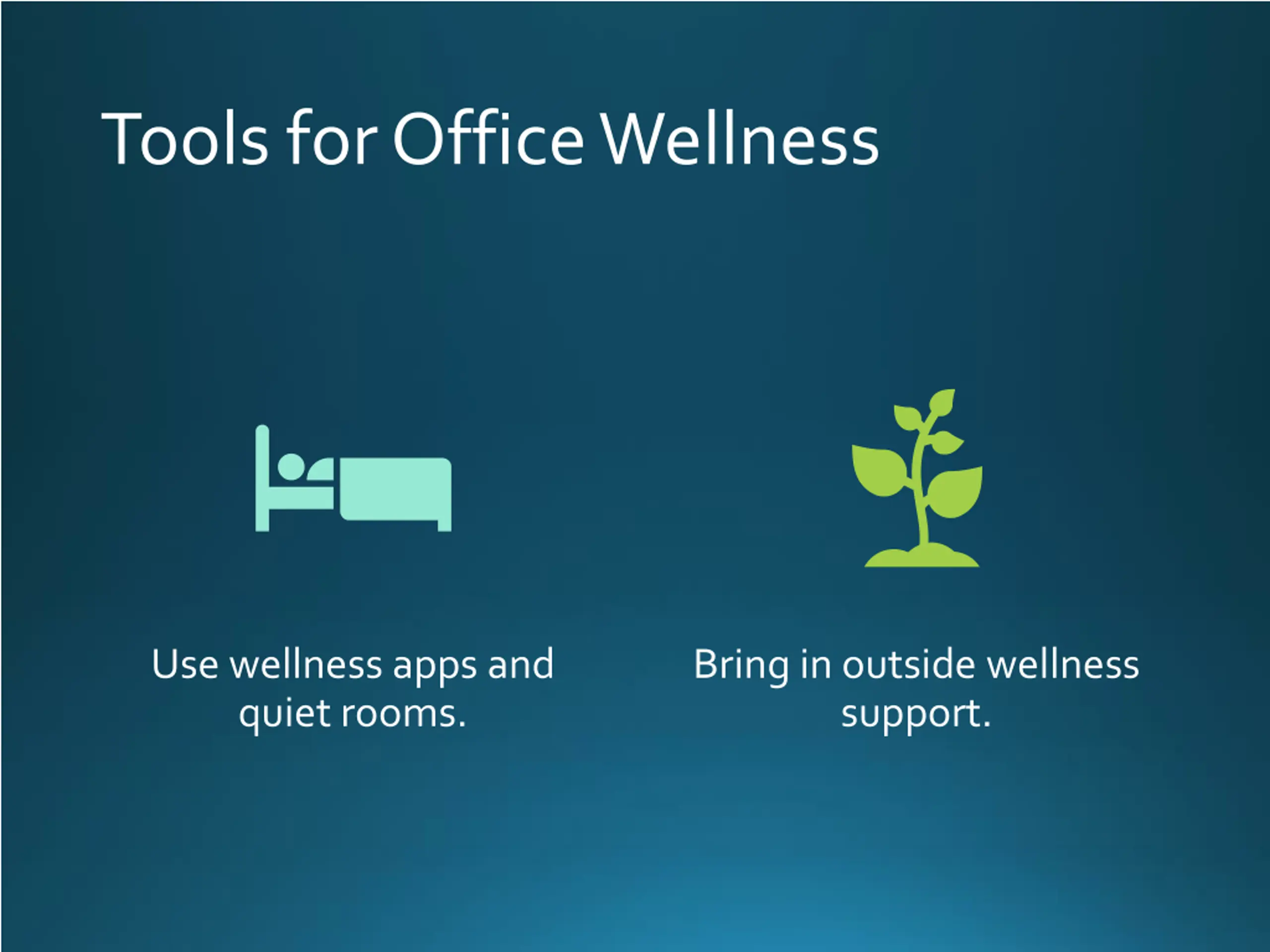 Tools for Office Wellness

Use wellness apps and quiet rooms.

Bring in outside wellness support.